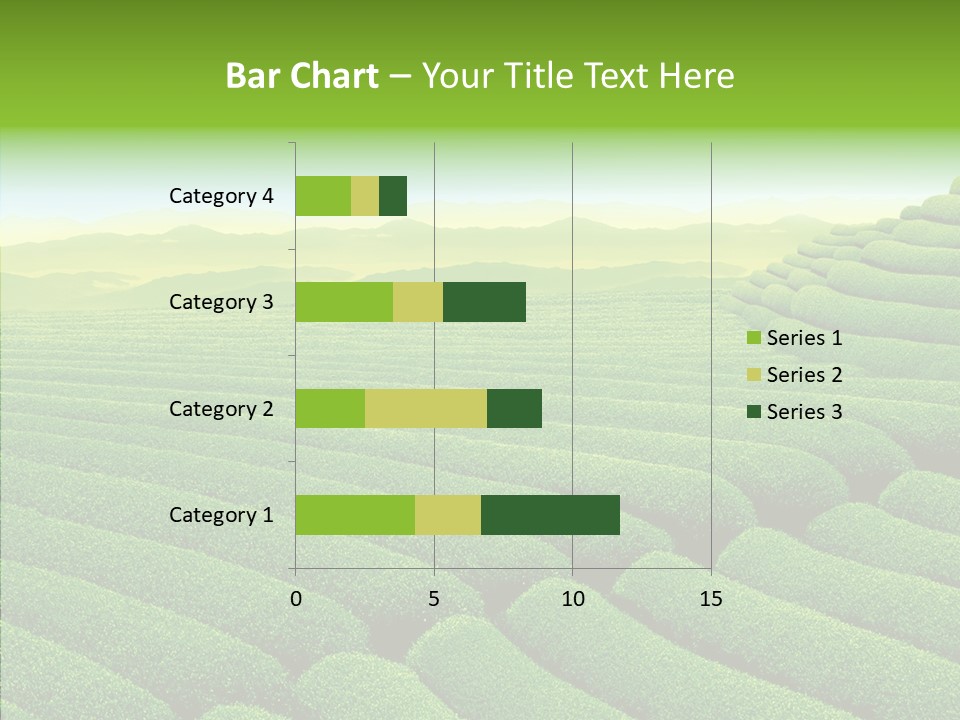 Bar Chart – Your Title Text Here

Category 4
Category 3
Category 2
Category 1

0
5
10
15

Series 1
Series 2
Series 3